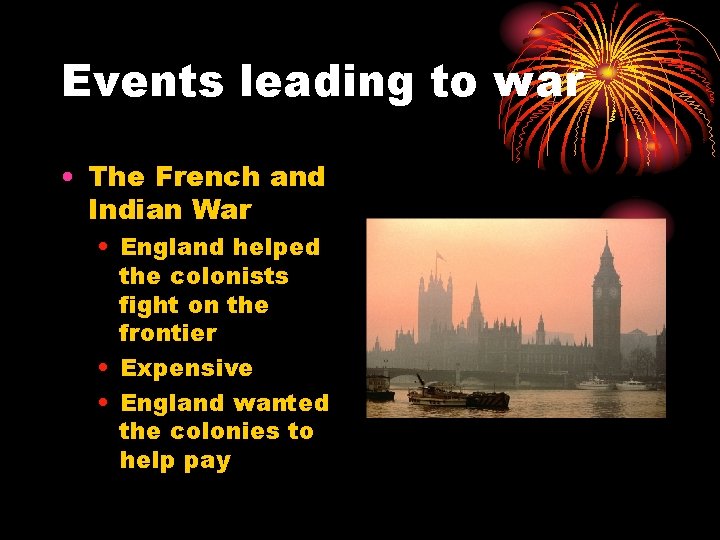 Events leading to war

• The French and Indian War
  • England helped the colonists fight on the frontier
  • Expensive
  • England wanted the colonies to help pay